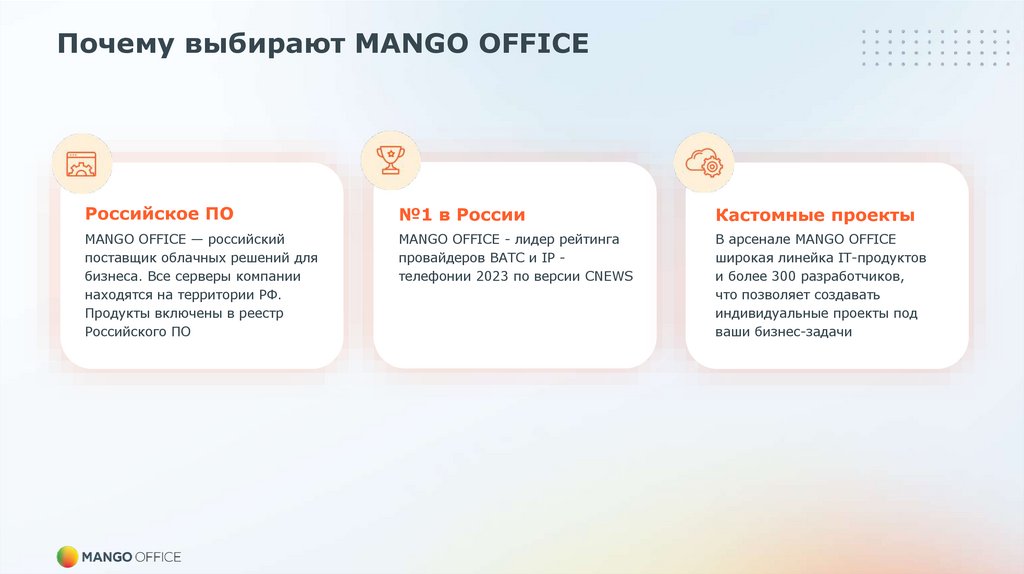 Почему выбирают MANGO OFFICE

Российское ПО

MANGO OFFICE — российский поставщик облачных решений для бизнеса. Все серверы компании находятся на территории РФ. Продукты включены в реестр Российского ПО

№1 в России

MANGO OFFICE - лидер рейтинга провайдеров ВАТС и IP - телефонии 2023 по версии CNEWS

Кастомные проекты

В арсенале MANGO OFFICE широкая линейка IT-продуктов и более 300 разработчиков, что позволяет создавать индивидуальные проекты под ваши бизнес-задачи

MANGO OFFICE